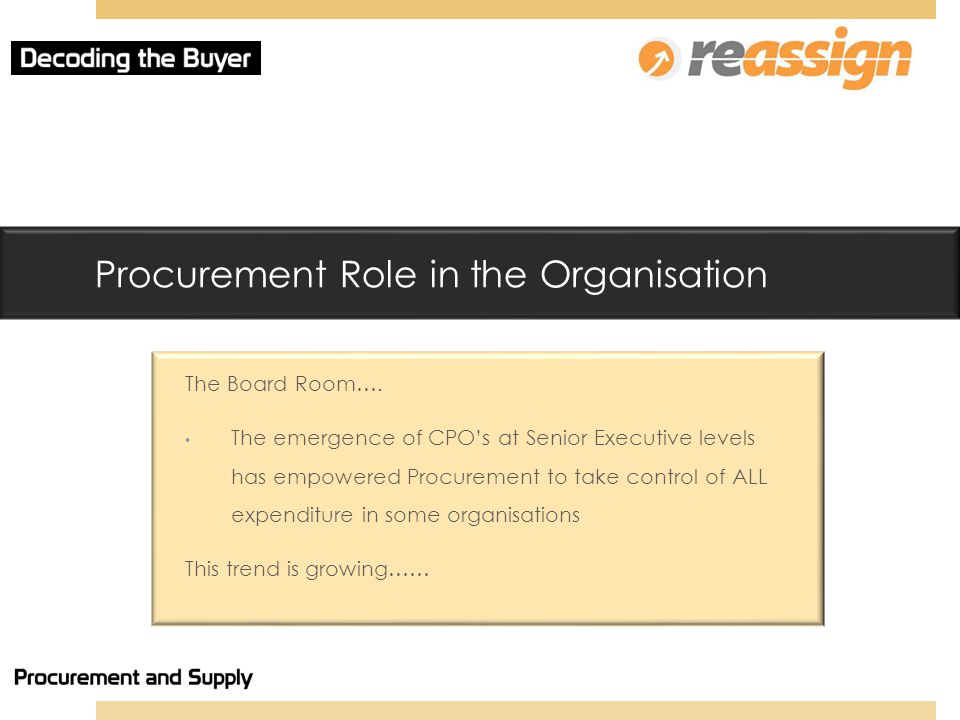 Decoding the Buyer

reassign

Procurement Role in the Organisation

The Board Room….

• The emergence of CPO's at Senior Executive levels has empowered Procurement to take control of ALL expenditure in some organisations

This trend is growing……

Procurement and Supply